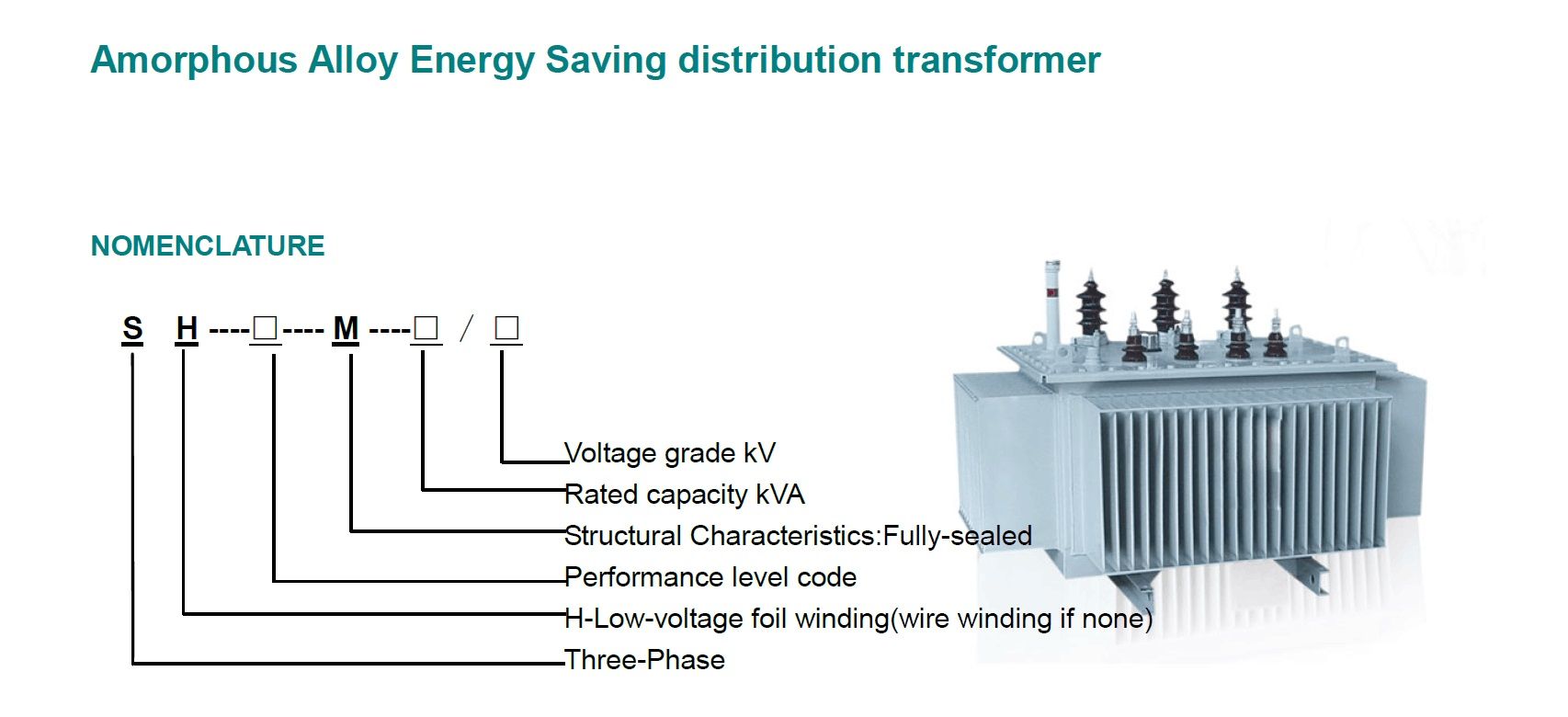 Amorphous Alloy Energy Saving distribution transformer

NOMENCLATURE

S H ----□---- M ----□ / □

Voltage grade kV
Rated capacity kVA
Structural Characteristics:Fully-sealed
Performance level code
H-Low-voltage foil winding(wire winding if none)
Three-Phase